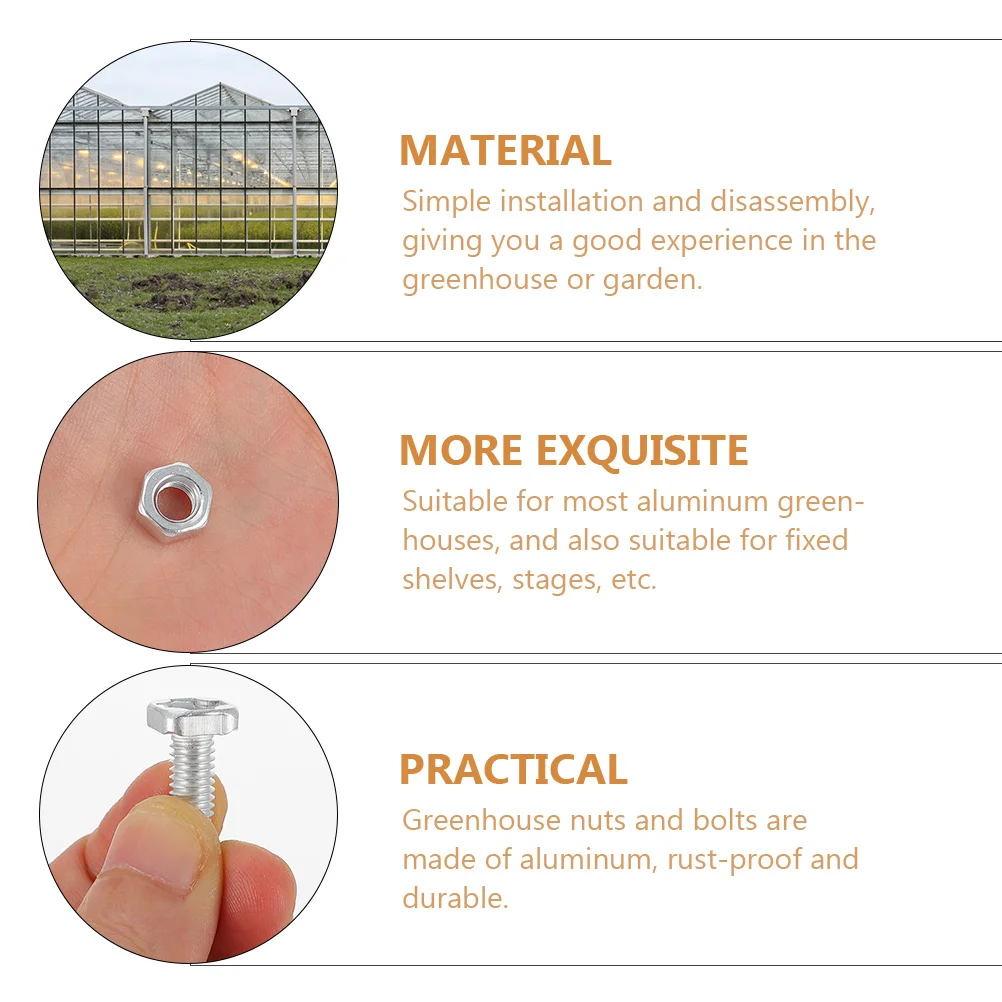 MATERIAL
Simple installation and disassembly, giving you a good experience in the greenhouse or garden.

MORE EXQUISITE
Suitable for most aluminum greenhouses, and also suitable for fixed shelves, stages, etc.

PRACTICAL
Greenhouse nuts and bolts are made of aluminum, rust-proof and durable.